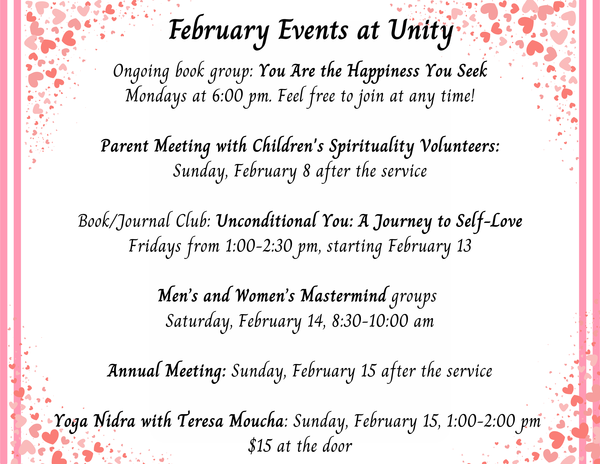 February Events at Unity

Ongoing book group: You Are the Happiness You Seek
Mondays at 6:00 pm. Feel free to join at any time!

Parent Meeting with Children's Spirituality Volunteers:
Sunday, February 8 after the service

Book/Journal Club: Unconditional You: A Journey to Self-Love
Fridays from 1:00-2:30 pm, starting February 13

Men's and Women's Mastermind groups
Saturday, February 14, 8:30-10:00 am

Annual Meeting: Sunday, February 15 after the service

Yoga Nidra with Teresa Moucha: Sunday, February 15, 1:00-2:00 pm
$15 at the door